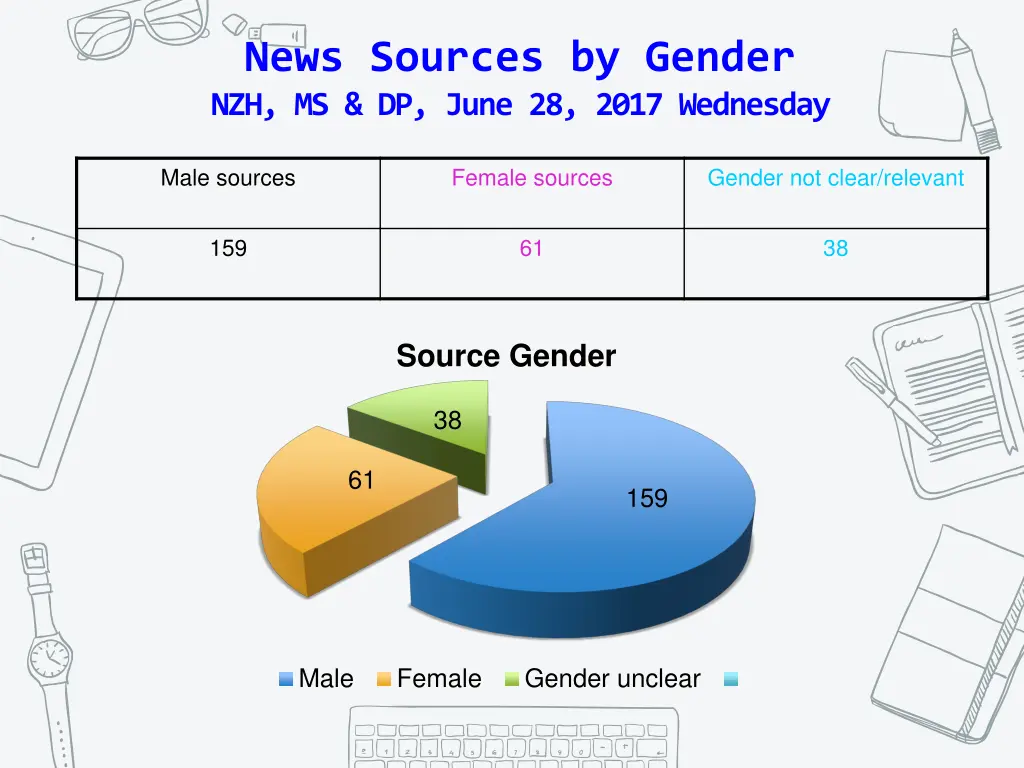 News Sources by Gender
NZH, MS & DP, June 28, 2017 Wednesday

| Male sources | Female sources | Gender not clear/relevant |
|---|---|---|
| 159 | 61 | 38 |

Source Gender

38

61

159

Male Female Gender unclear